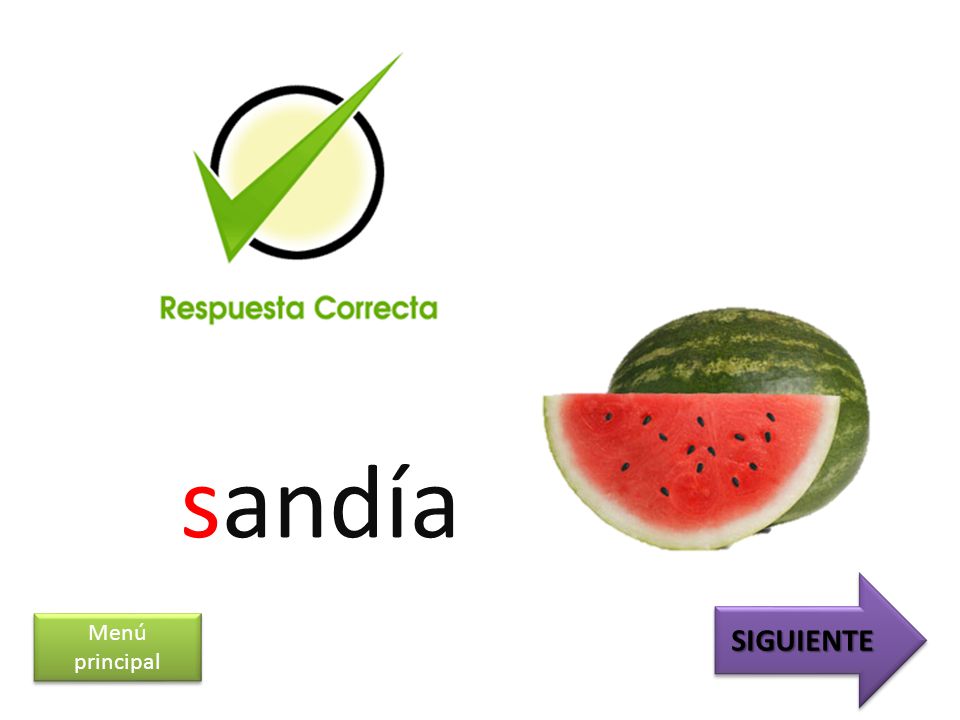 Respuesta Correcta

sandía

Menú principal

SIGUIENTE